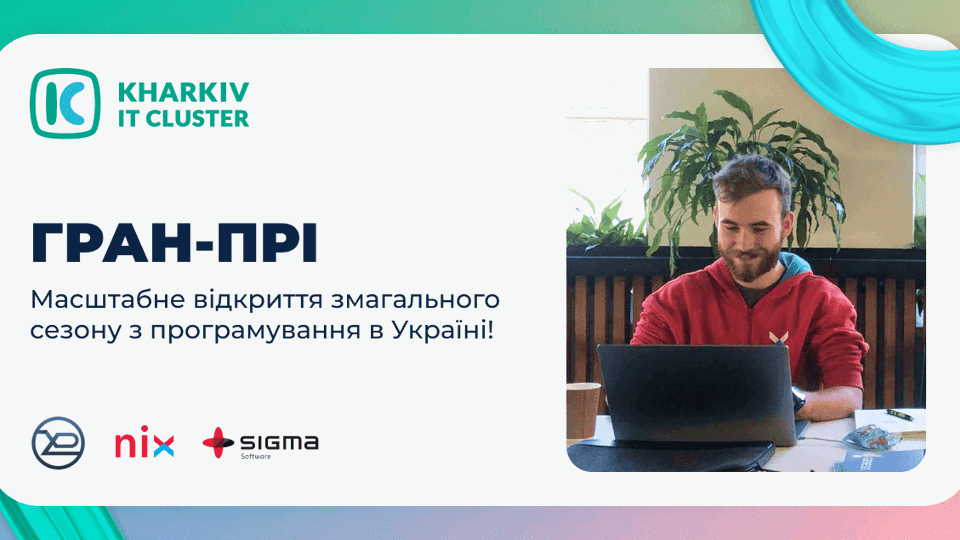 KHARKIV
IT CLUSTER

ГРАН-ПРІ

Масштабне відкриття змагального сезону з програмування в Україні!

nix

SIGMA
Software